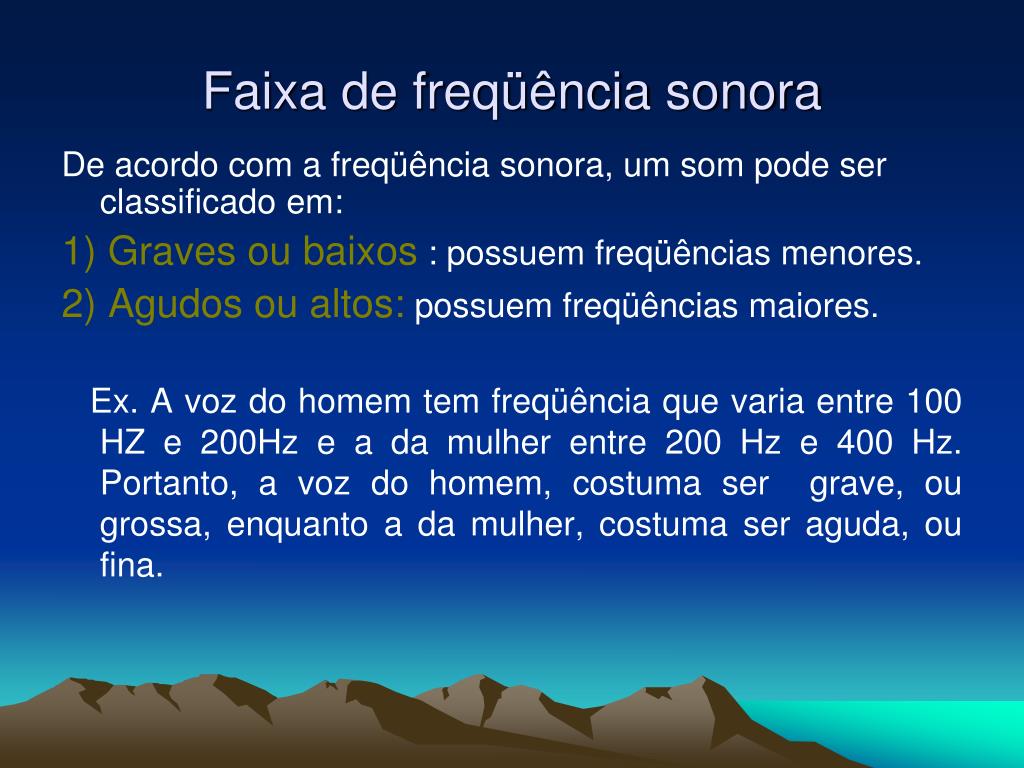 Faixa de freqüência sonora

De acordo com a freqüência sonora, um som pode ser classificado em:

1) Graves ou baixos : possuem freqüências menores.

2) Agudos ou altos: possuem freqüências maiores.

Ex. A voz do homem tem freqüência que varia entre 100 HZ e 200Hz e a da mulher entre 200 Hz e 400 Hz. Portanto, a voz do homem, costuma ser grave, ou grossa, enquanto a da mulher, costuma ser aguda, ou fina.